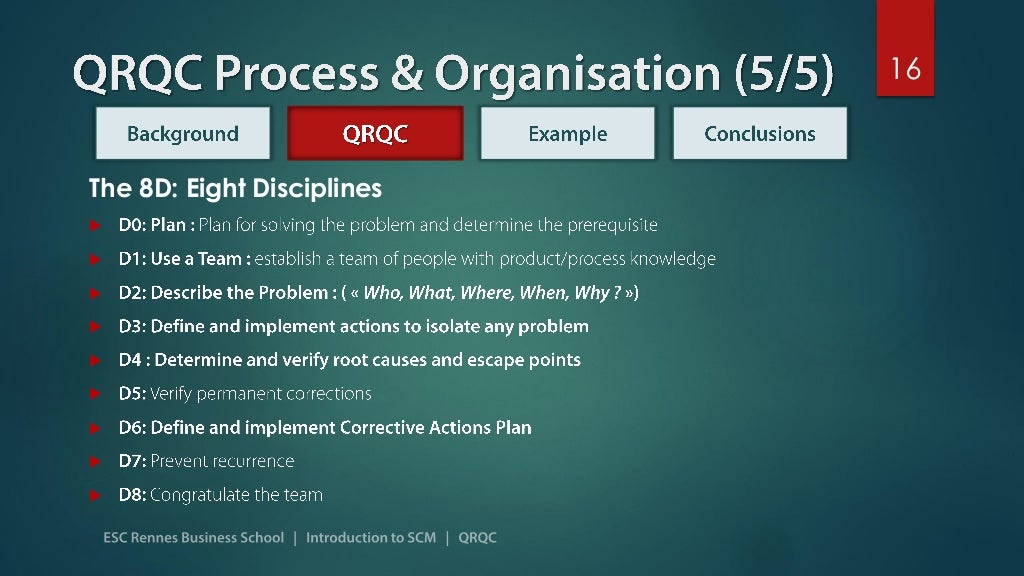 QRQC Process & Organisation (5/5)

16

Background

QRQC

Example

Conclusions

The 8D: Eight Disciplines

D0: Plan : Plan for solving the problem and determine the prerequisite

D1: Use a Team : establish a team of people with product/process knowledge

D2: Describe the Problem : ( « Who, What, Where, When, Why ? »)

D3: Define and implement actions to isolate any problem

D4 : Determine and verify root causes and escape points

D5: Verify permanent corrections

D6: Define and implement Corrective Actions Plan

D7: Prevent recurrence

D8: Congratulate the team

ESC Rennes Business School | Introduction to SCM | QRQC